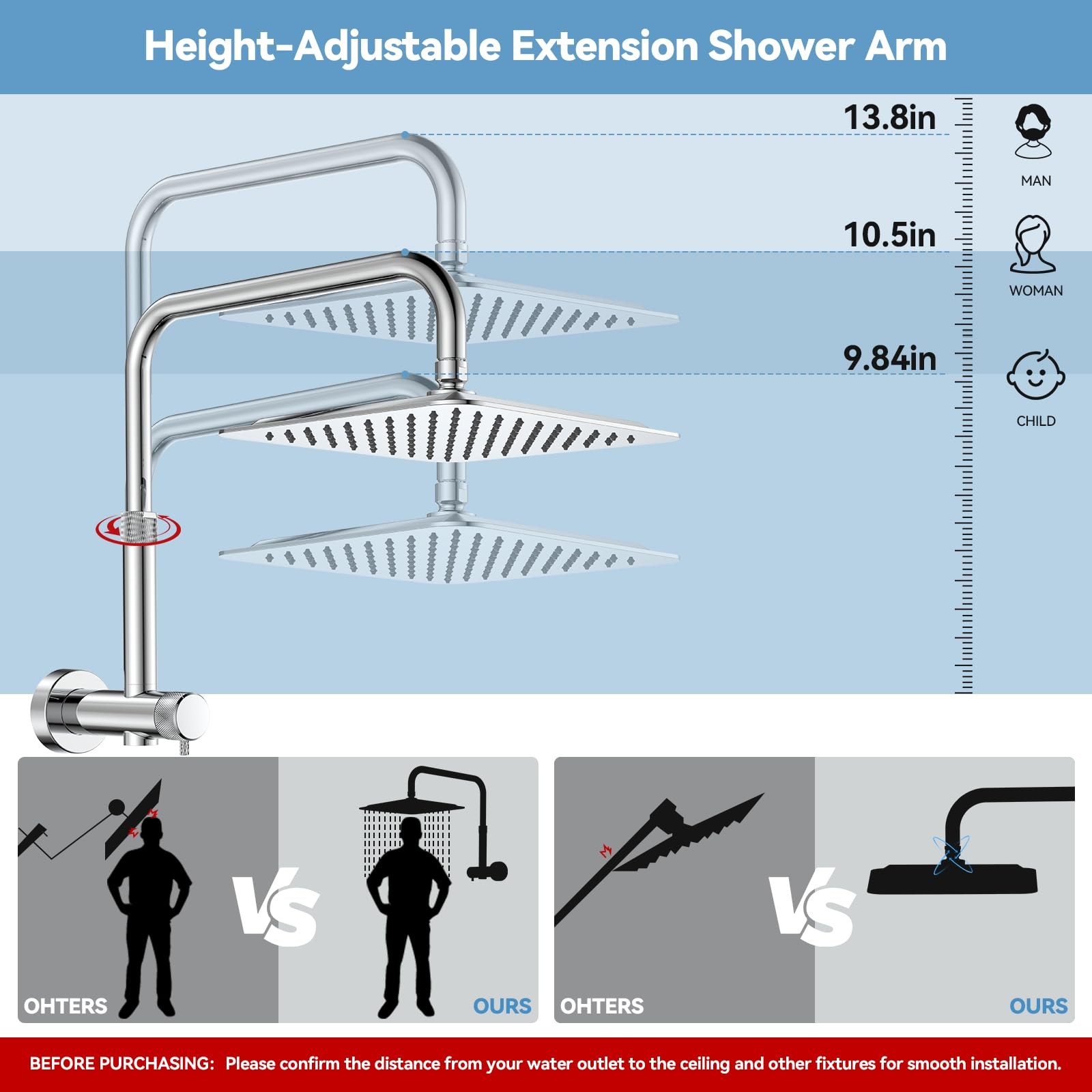 Height-Adjustable Extension Shower Arm

13.8in

MAN

10.5in

WOMAN

9.84in

CHILD

VS

OHTERS

OURS

VS

OHTERS

OURS

BEFORE PURCHASING: Please confirm the distance from your water outlet to the ceiling and other fixtures for smooth installation.